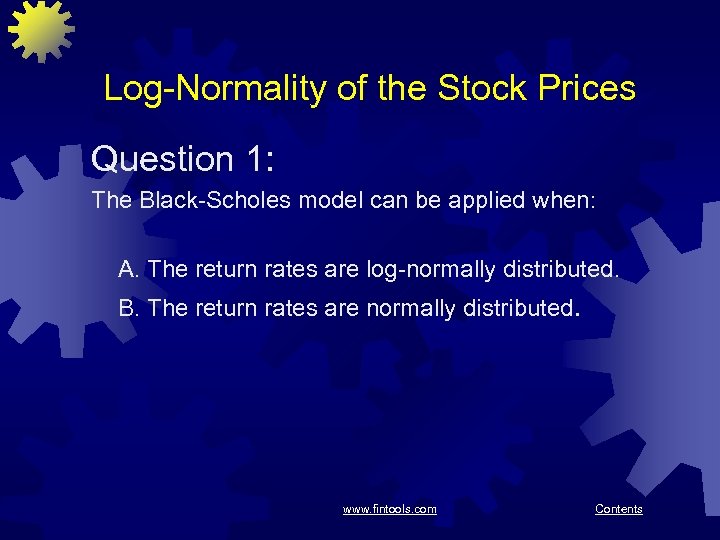 Log-Normality of the Stock Prices

Question 1:

The Black-Scholes model can be applied when:

A. The return rates are log-normally distributed.

B. The return rates are normally distributed.

www.fintools.com

Contents